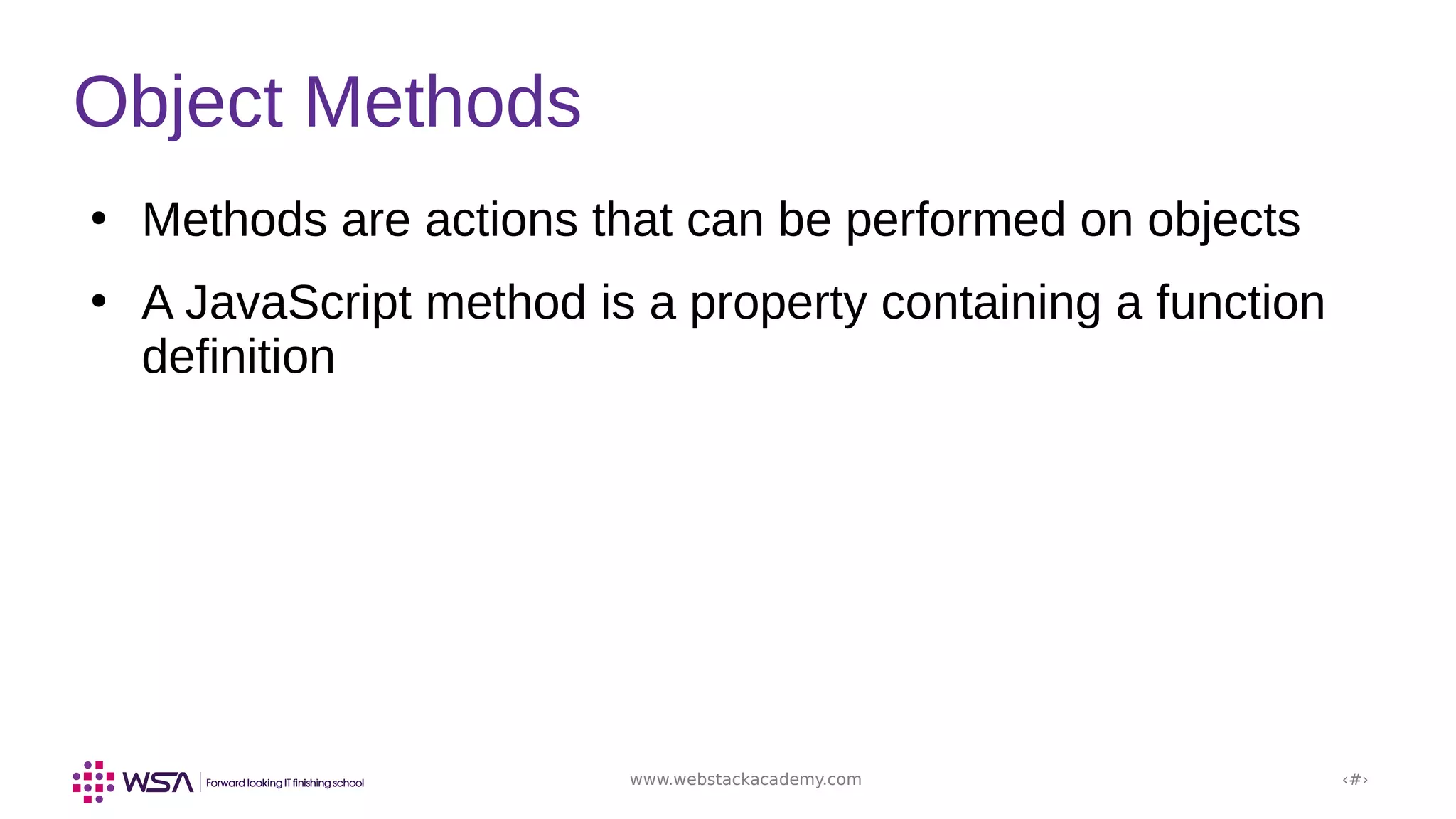 Object Methods

• Methods are actions that can be performed on objects

• A JavaScript method is a property containing a function definition

WSA | Forward looking IT finishing school

www.webstackacademy.com

‹#›